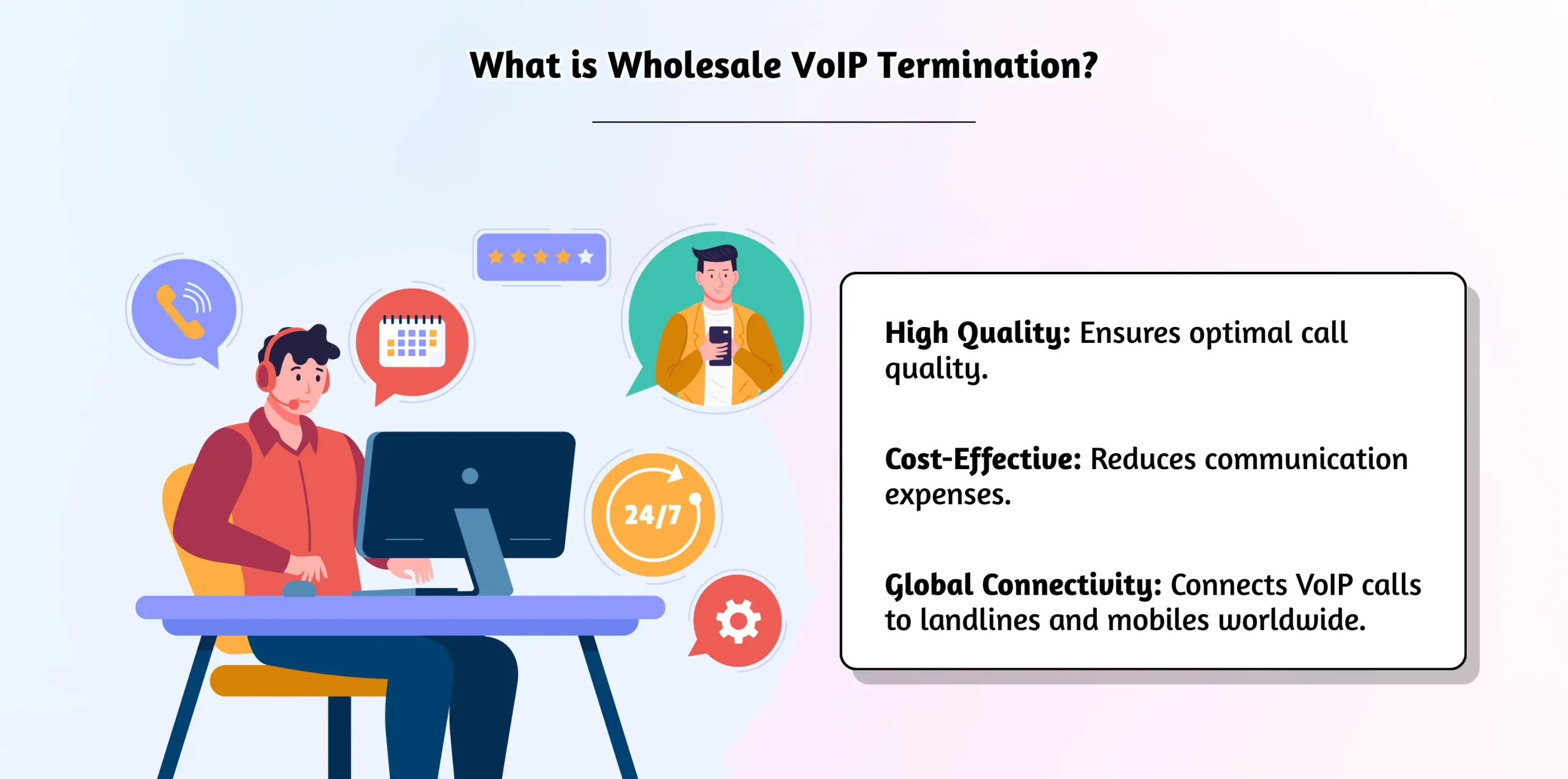 What is Wholesale VoIP Termination?

24/7

High Quality: Ensures optimal call quality.

Cost-Effective: Reduces communication expenses.

Global Connectivity: Connects VoIP calls to landlines and mobiles worldwide.